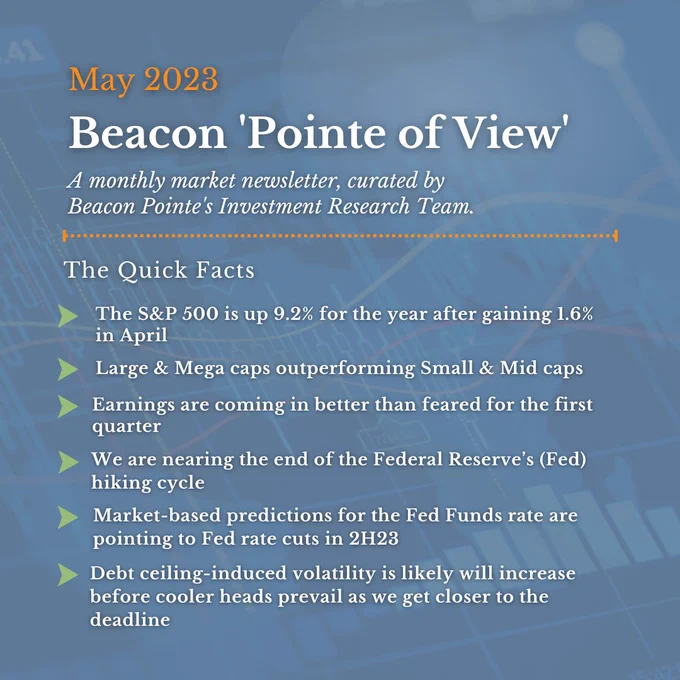 May 2023

Beacon 'Pointe of View'

A monthly market newsletter, curated by Beacon Pointe's Investment Research Team.

The Quick Facts

The S&P 500 is up 9.2% for the year after gaining 1.6% in April

Large & Mega caps outperforming Small & Mid caps

Earnings are coming in better than feared for the first quarter

We are nearing the end of the Federal Reserve's (Fed) hiking cycle

Market-based predictions for the Fed Funds rate are pointing to Fed rate cuts in 2H23

Debt ceiling-induced volatility is likely will increase before cooler heads prevail as we get closer to the deadline